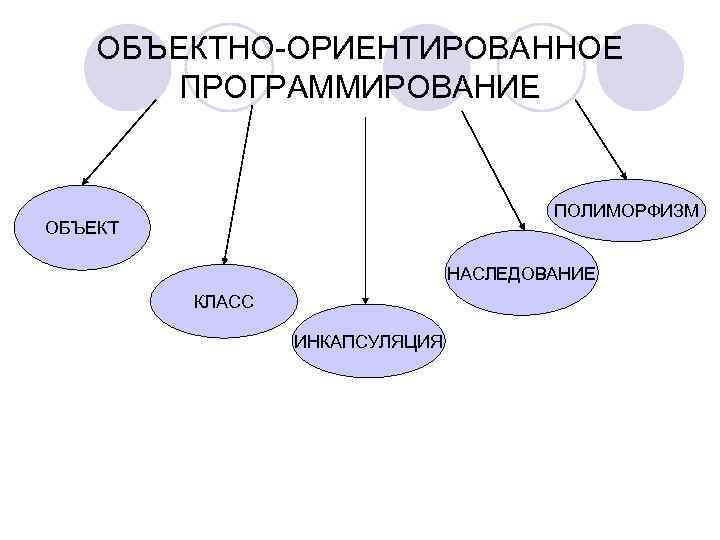 ОБЪЕКТНО-ОРИЕНТИРОВАННОЕ ПРОГРАММИРОВАНИЕ

ОБЪЕКТ

КЛАСС

ИНКАПСУЛЯЦИЯ

НАСЛЕДОВАНИЕ

ПОЛИМОРФИЗМ